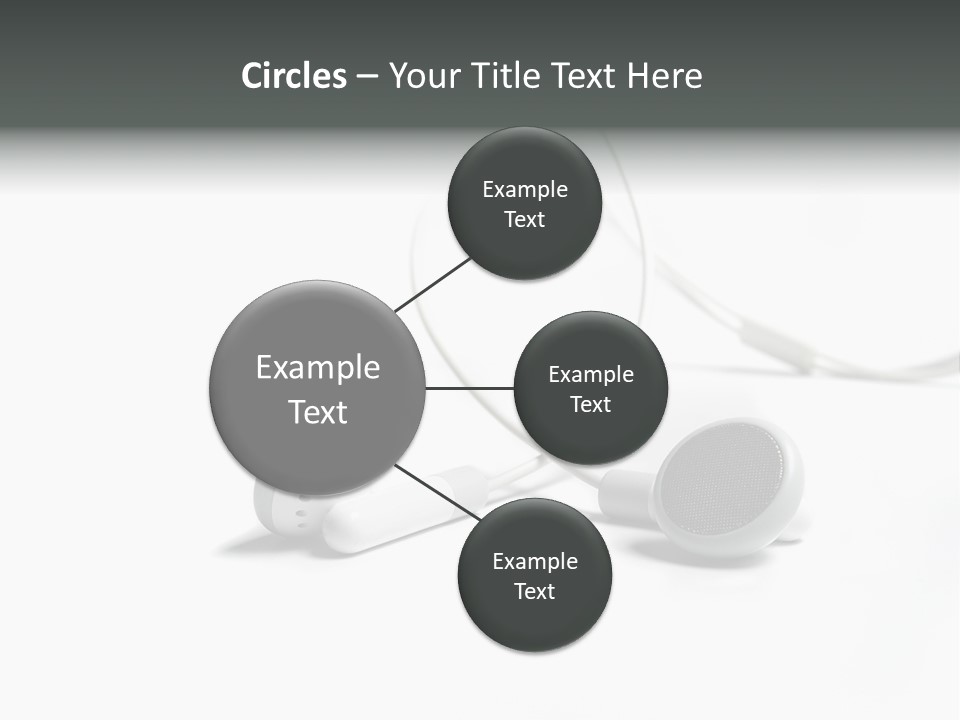 Circles – Your Title Text Here

Example Text

Example Text

Example Text

Example Text